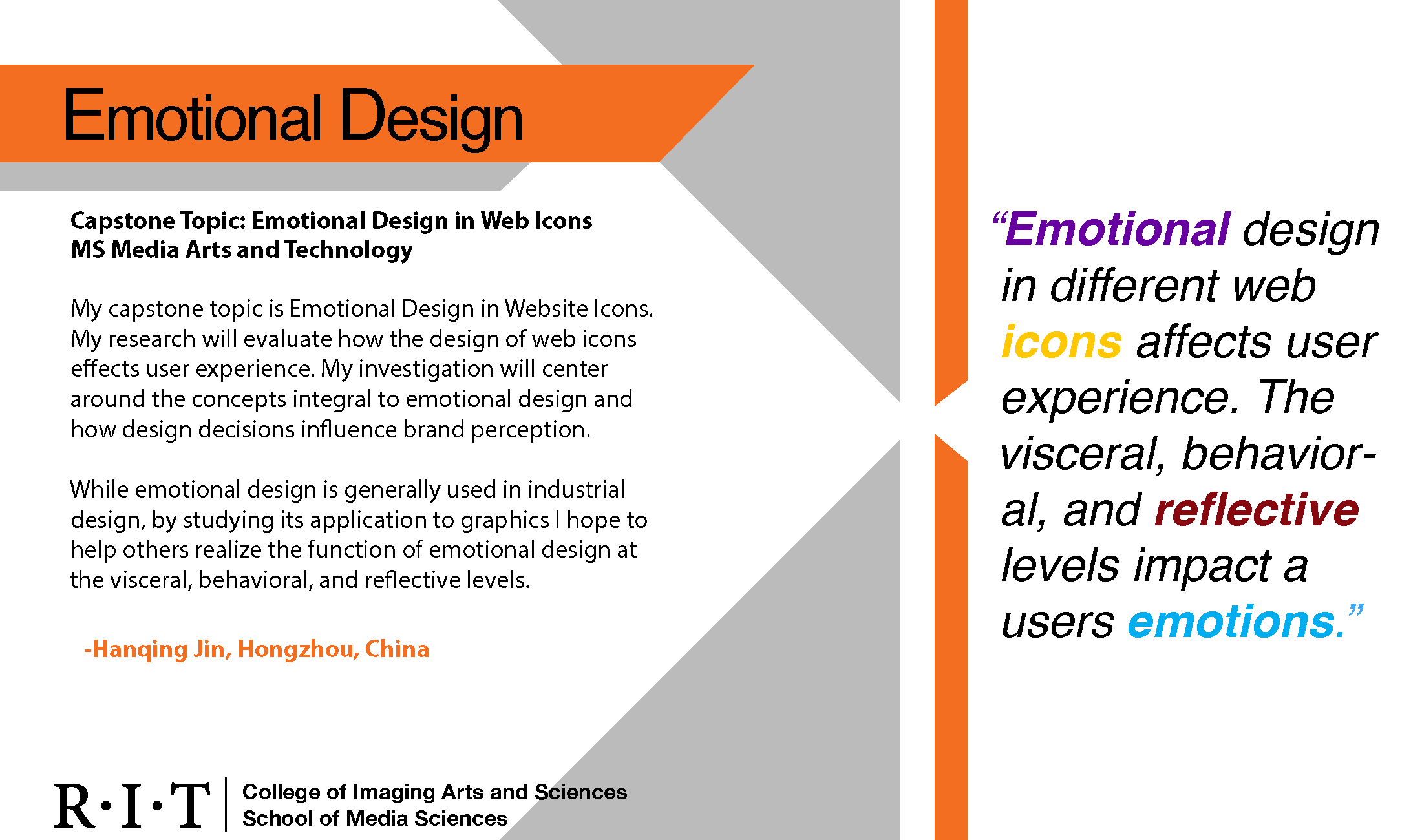 Emotional Design

Capstone Topic: Emotional Design in Web Icons
MS Media Arts and Technology

My capstone topic is Emotional Design in Website Icons. My research will evaluate how the design of web icons effects user experience. My investigation will center around the concepts integral to emotional design and how design decisions influence brand perception.

While emotional design is generally used in industrial design, by studying its application to graphics I hope to help others realize the function of emotional design at the visceral, behavioral, and reflective levels.

-Hanqing Jin, Hongzhou, China

R·I·T College of Imaging Arts and Sciences
School of Media Sciences

“Emotional design in different web icons affects user experience. The visceral, behavioral, and reflective levels impact a users emotions.”